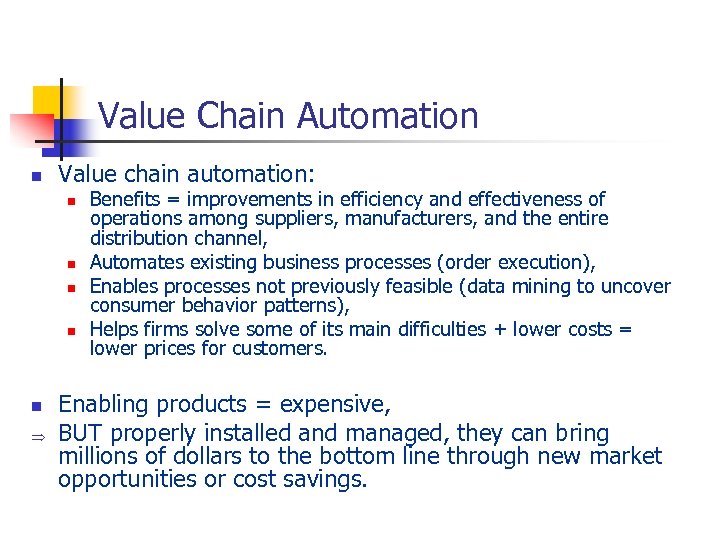 Value Chain Automation

- Value chain automation:
  - Benefits = improvements in efficiency and effectiveness of operations among suppliers, manufacturers, and the entire distribution channel,
  - Automates existing business processes (order execution),
  - Enables processes not previously feasible (data mining to uncover consumer behavior patterns),
  - Helps firms solve some of its main difficulties + lower costs = lower prices for customers.

- Enabling products = expensive,

⇒ BUT properly installed and managed, they can bring millions of dollars to the bottom line through new market opportunities or cost savings.